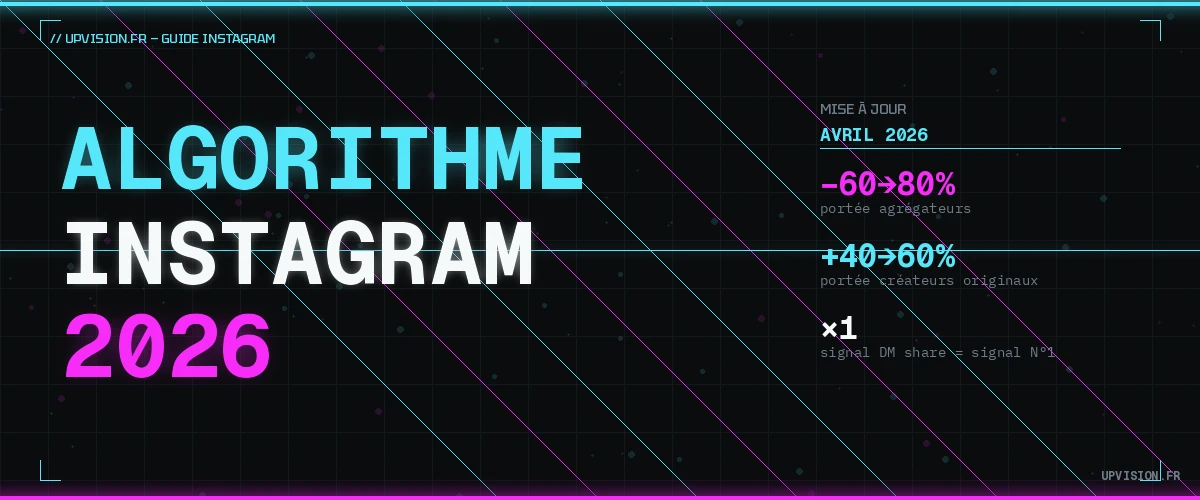 // UPVISION.FR — GUIDE INSTAGRAM

ALGORITHME
INSTAGRAM
2026

MISE À JOUR
AVRIL 2026

−60→80%
portée agrégateurs

+40→60%
portée créateurs originaux

×1
signal DM share = signal N°1

UPVISION.FR